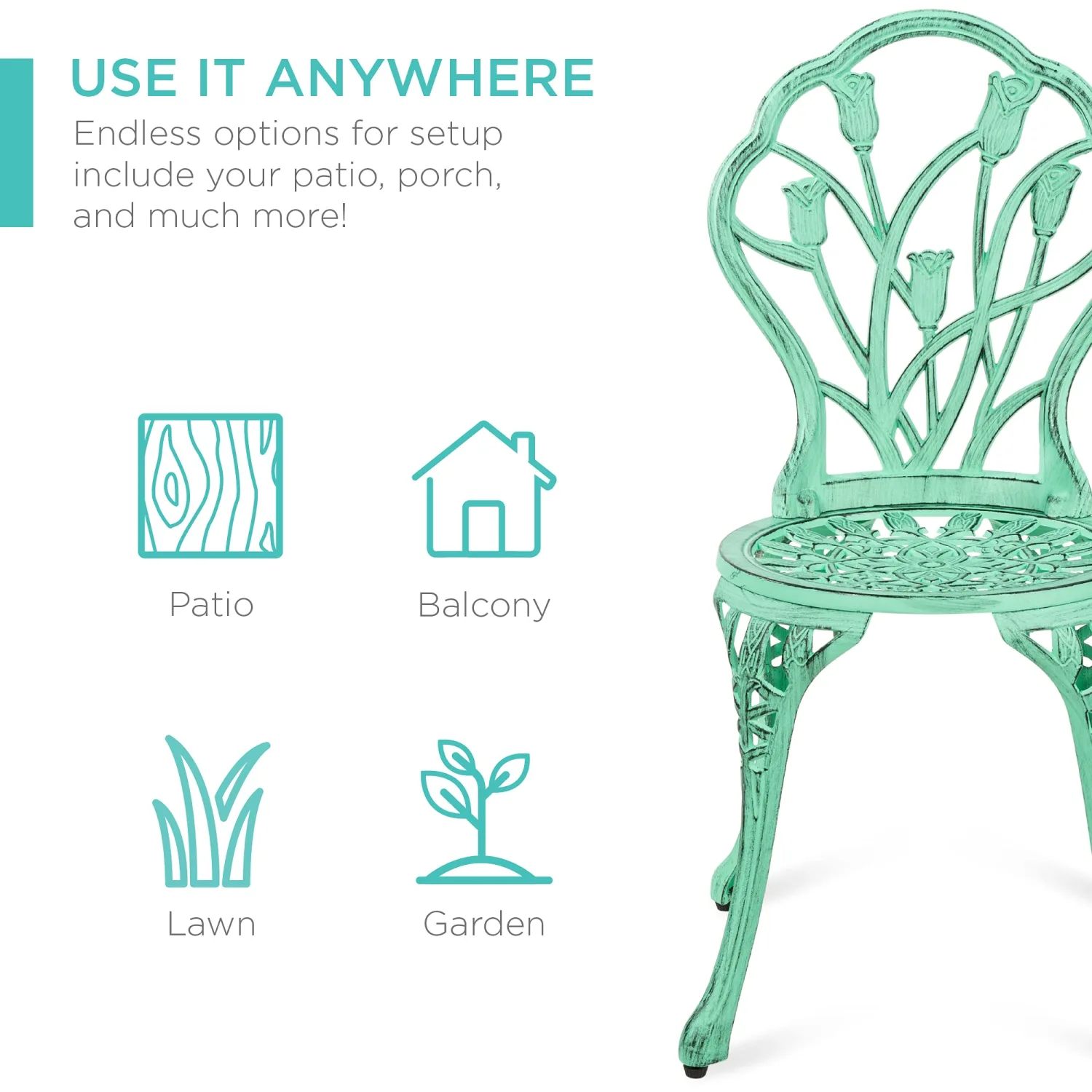 USE IT ANYWHERE

Endless options for setup include your patio, porch, and much more!

Patio

Balcony

Lawn

Garden